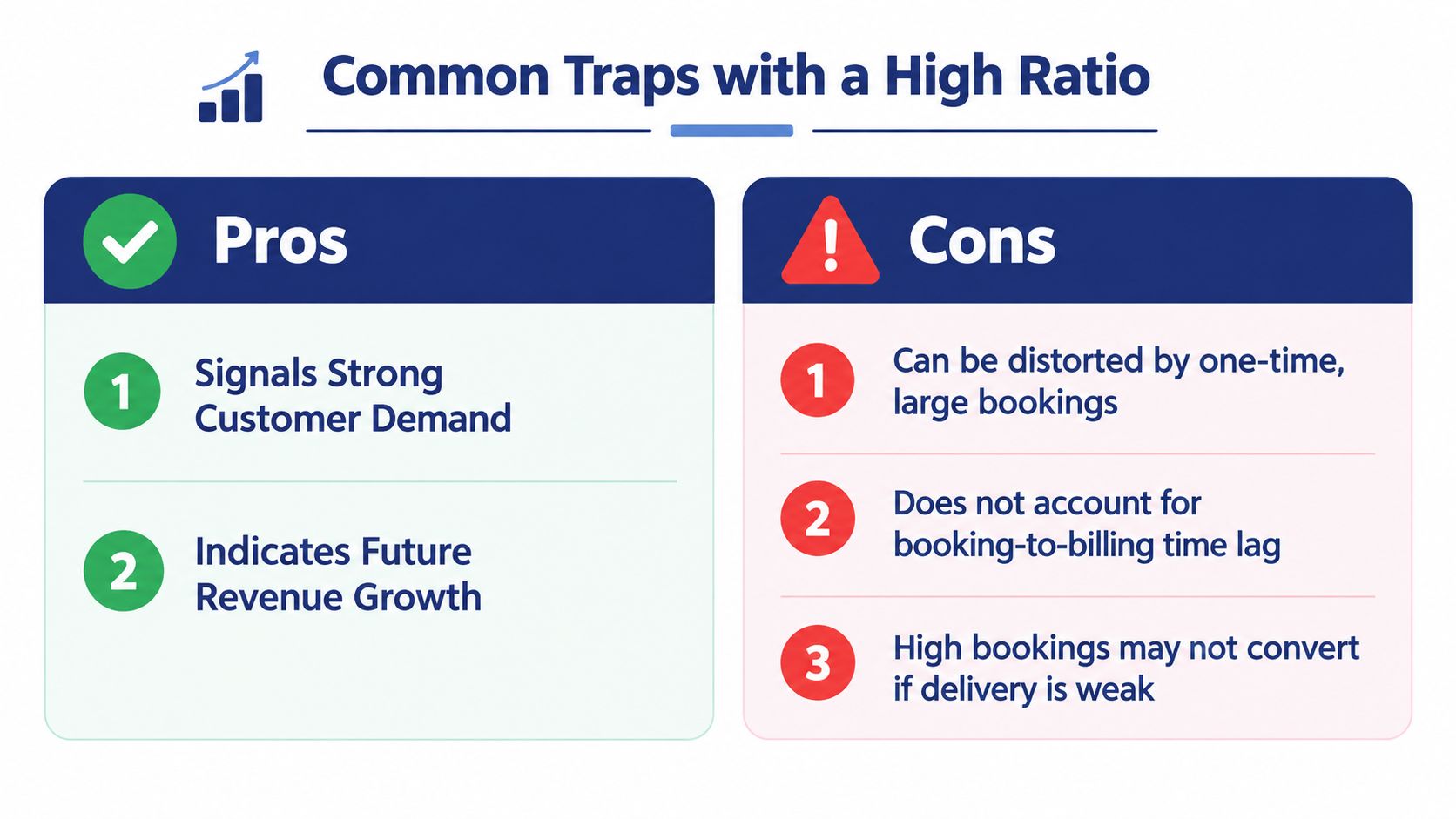 Common Traps with a High Ratio

Pros

1 Signals Strong Customer Demand

2 Indicates Future Revenue Growth

Cons

1 Can be distorted by one-time, large bookings

2 Does not account for booking-to-billing time lag

3 High bookings may not convert if delivery is weak